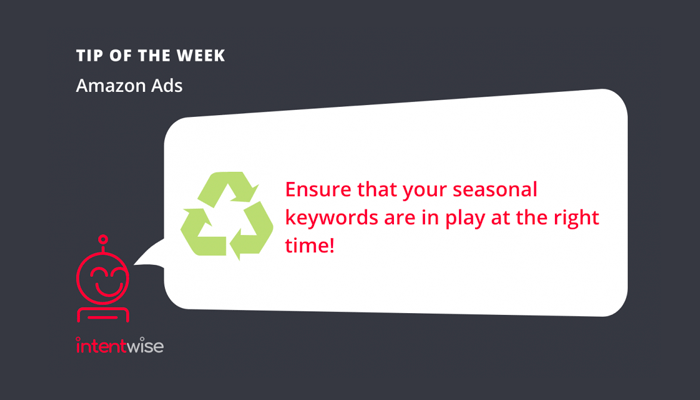 TIP OF THE WEEK

Amazon Ads

Ensure that your seasonal keywords are in play at the right time!

intentwise